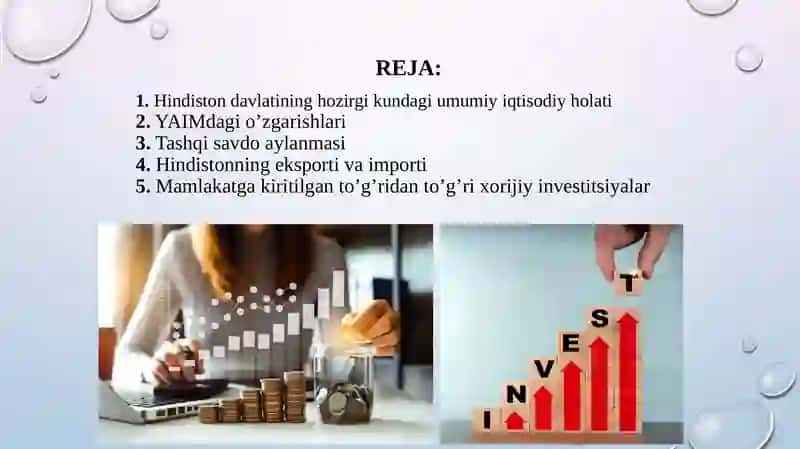 REJA:

1. Hindiston davlatining hozirgi kundagi umumiy iqtisodiy holati
2. YAIMdagi o’zgarishlari
3. Tashqi savdo aylanmasi
4. Hindistonning eksporti va importi
5. Mamlakatga kiritilgan to’g’ridan to’g’ri xorijiy investitsiyalar

I N V E S T